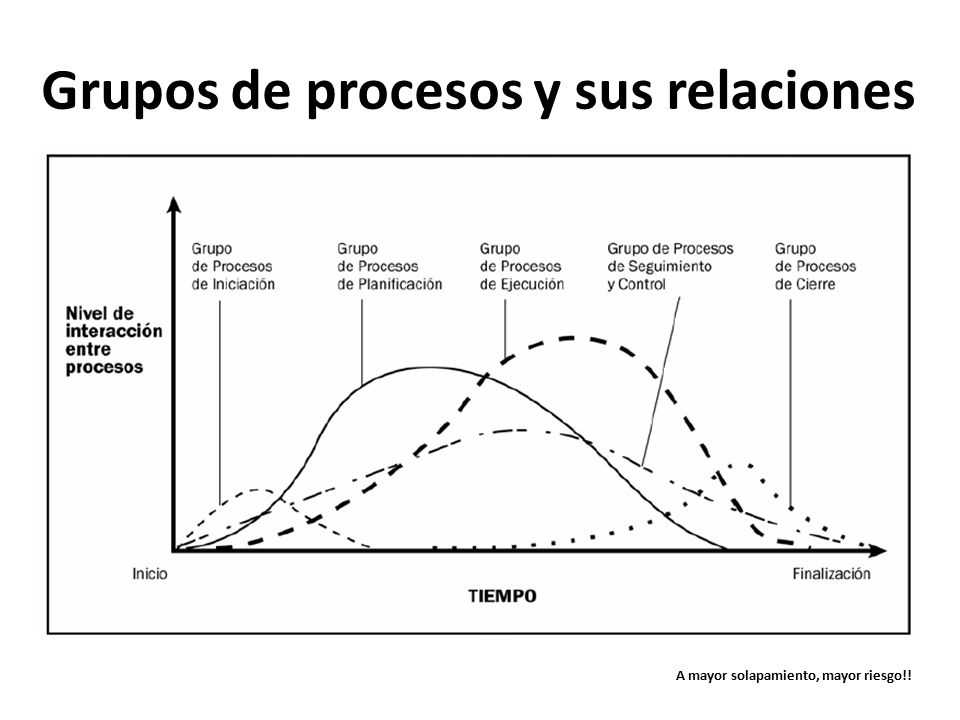 Grupos de procesos y sus relaciones

Grupo de Procesos de Iniciación

Grupo de Procesos de Planificación

Grupo de Procesos de Ejecución

Grupo de Procesos de Seguimiento y Control

Grupo de Procesos de Cierre

Nivel de interacción entre procesos

Inicio

Finalización

TIEMPO

A mayor solapamiento, mayor riesgo!!